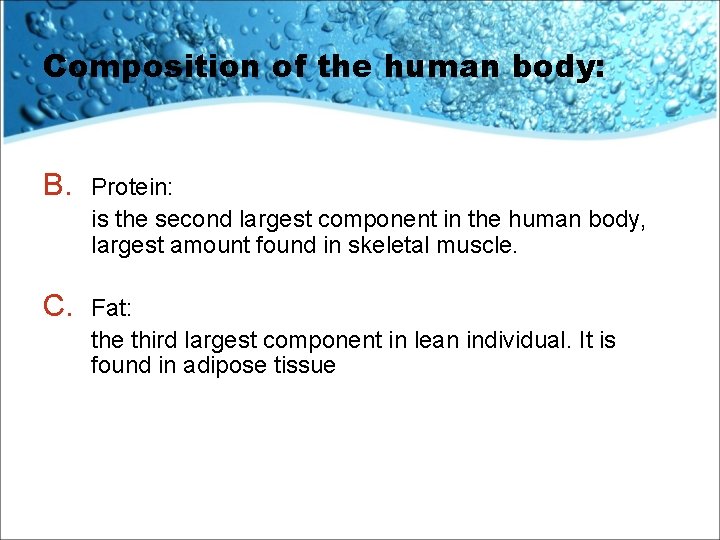 Composition of the human body:

B. Protein:

is the second largest component in the human body, largest amount found in skeletal muscle.

C. Fat:

the third largest component in lean individual. It is found in adipose tissue